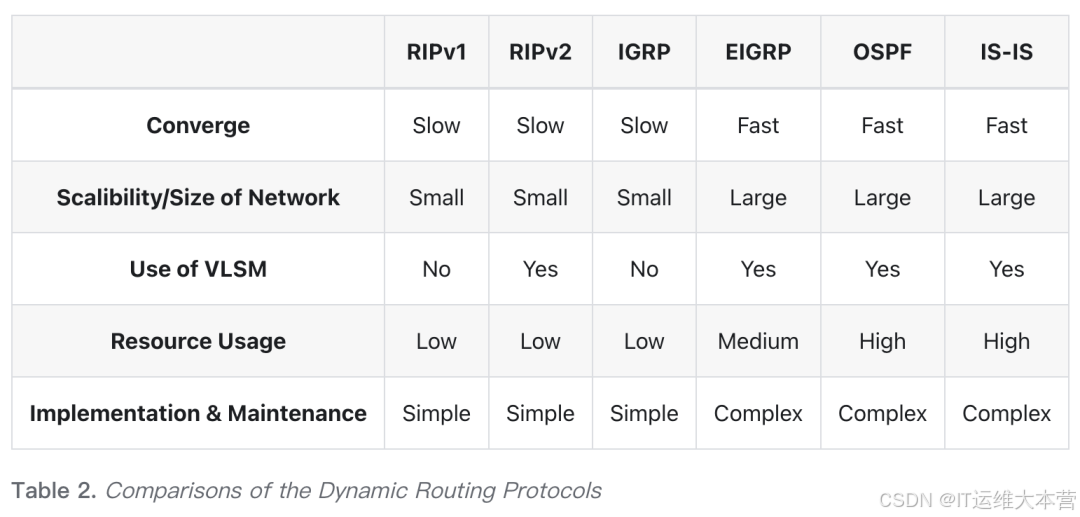 | | RIPv1 | RIPv2 | IGRP | EIGRP | OSPF | IS-IS |
|---|---|---|---|---|---|---|
| Converge | Slow | Slow | Slow | Fast | Fast | Fast |
| Scalibility/Size of Network | Small | Small | Small | Large | Large | Large |
| Use of VLSM | No | Yes | No | Yes | Yes | Yes |
| Resource Usage | Low | Low | Low | Medium | High | High |
| Implementation & Maintenance | Simple | Simple | Simple | Complex | Complex | Complex |

Table 2. Comparisons of the Dynamic Routing Protocols

CSDN @IT运维大本营